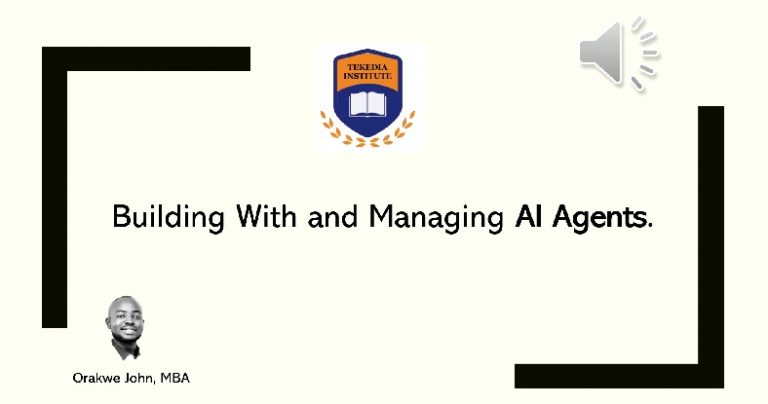 TEKEDIA INSTITUTE

Building With and Managing AI Agents.

Orakwe John, MBA